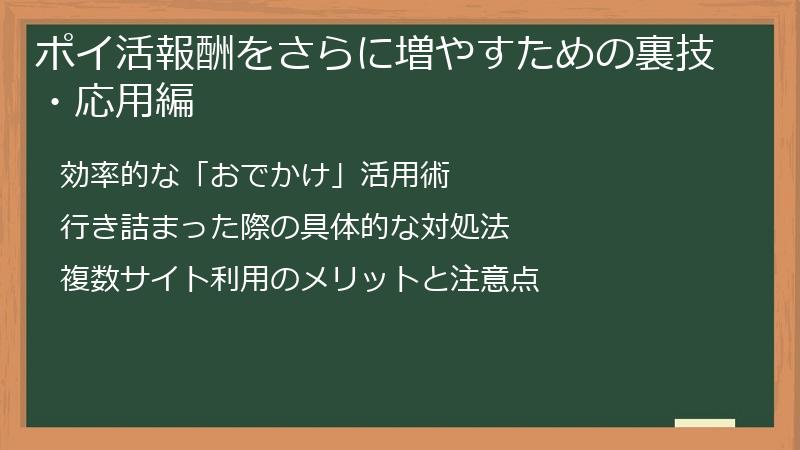 ポイ活報酬をさらに増やすための裏技・応用編

効率的な「おでかけ」活用術

行き詰まった際の具体的な対処法

複数サイト利用のメリットと注意点